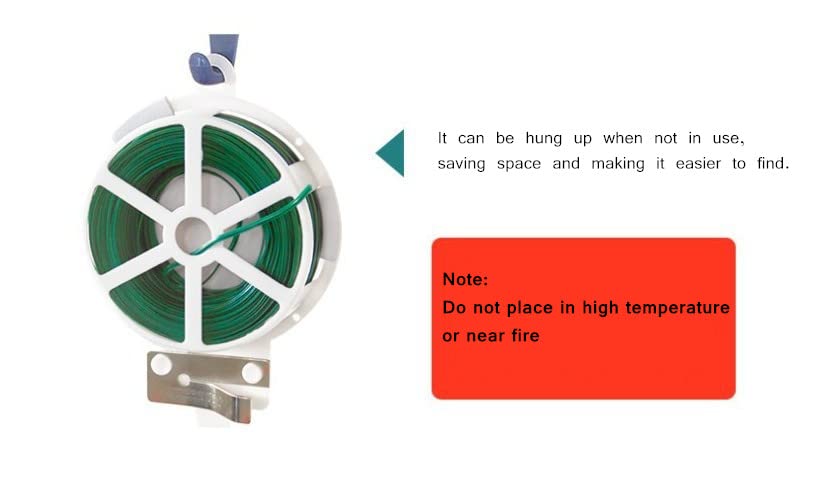 It can be hung up when not in use, saving space and making it easier to find.

Note:
Do not place in high temperature or near fire